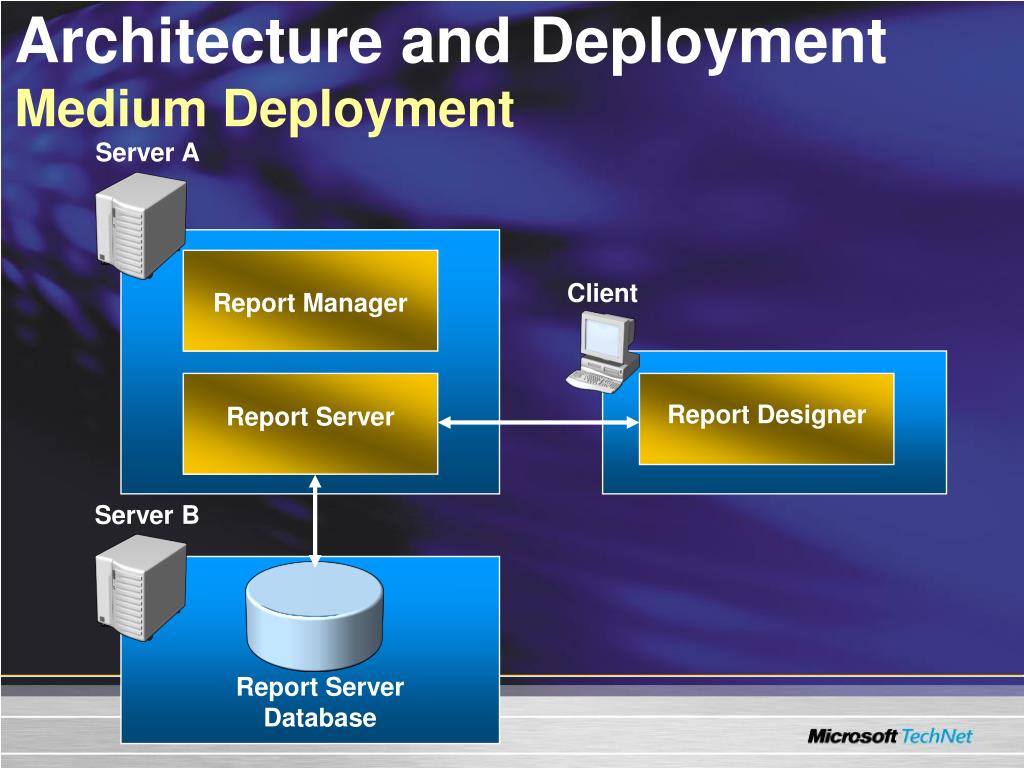 Architecture and Deployment
Medium Deployment

Server A

Report Manager

Report Server

Client

Report Designer

Server B

Report Server Database

Microsoft TechNet